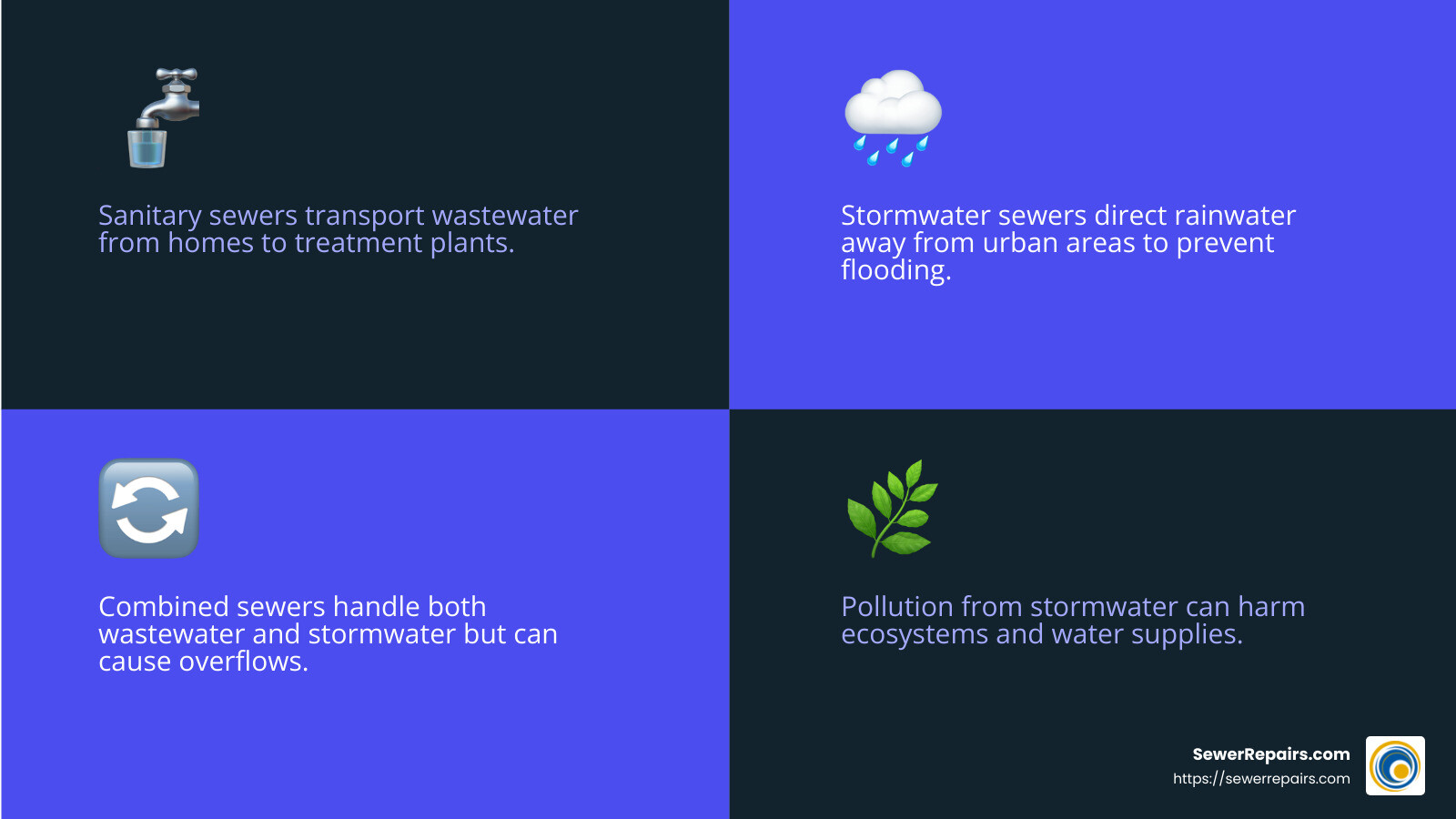 Sanitary sewers transport wastewater from homes to treatment plants.

Stormwater sewers direct rainwater away from urban areas to prevent flooding.

Combined sewers handle both wastewater and stormwater but can cause overflows.

Pollution from stormwater can harm ecosystems and water supplies.

SewerRepairs.com
https://sewerrepairs.com